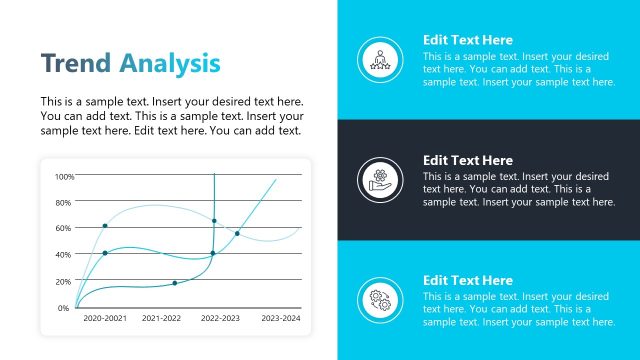 Trend Analysis

This is a sample text. Insert your desired text here. You can add text. This is a sample text. Insert your sample text here. Edit text here. You can add text.

100%
80%
60%
40%
20%
0%

2020-20021
2021-2022
2022-2023
2023-2024

Edit Text Here
This is a sample text. Insert your desired text here. You can add text. This is a sample text. Insert your sample text here.

Edit Text Here
This is a sample text. Insert your desired text here. You can add text. This is a sample text. Insert your sample text here.

Edit Text Here
This is a sample text. Insert your desired text here. You can add text. This is a sample text. Insert your sample text here.